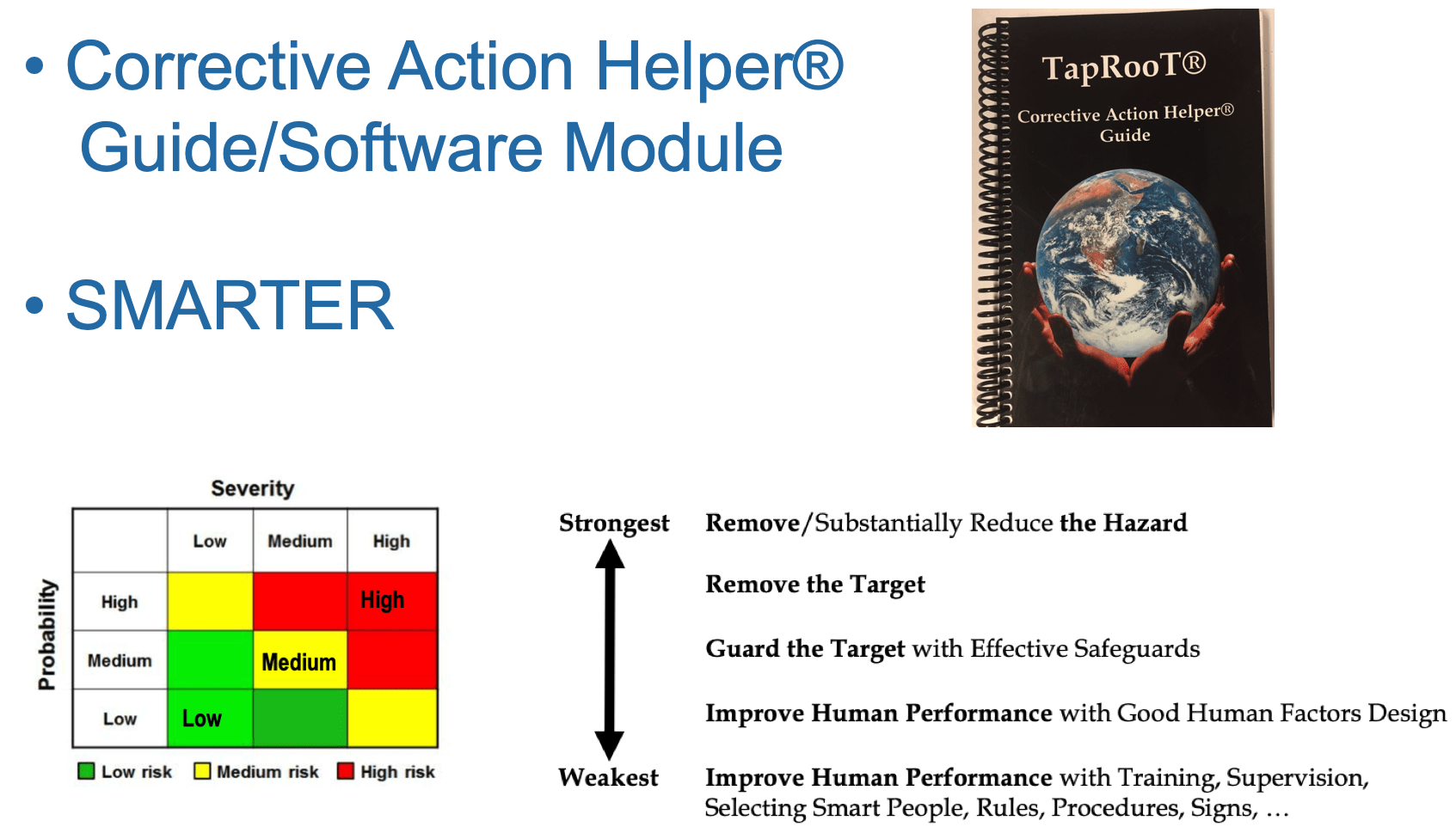 • Corrective Action Helper® Guide/Software Module

• SMARTER

TapRooT®

Corrective Action Helper® Guide

Severity

Probability

| | Low | Medium | High |
|---|---|---|---|
| High | | | High |
| Medium | | Medium | |
| Low | Low | | |

Low risk Medium risk High risk

Strongest

Weakest

Remove/Substantially Reduce the Hazard

Remove the Target

Guard the Target with Effective Safeguards

Improve Human Performance with Good Human Factors Design

Improve Human Performance with Training, Supervision, Selecting Smart People, Rules, Procedures, Signs, …